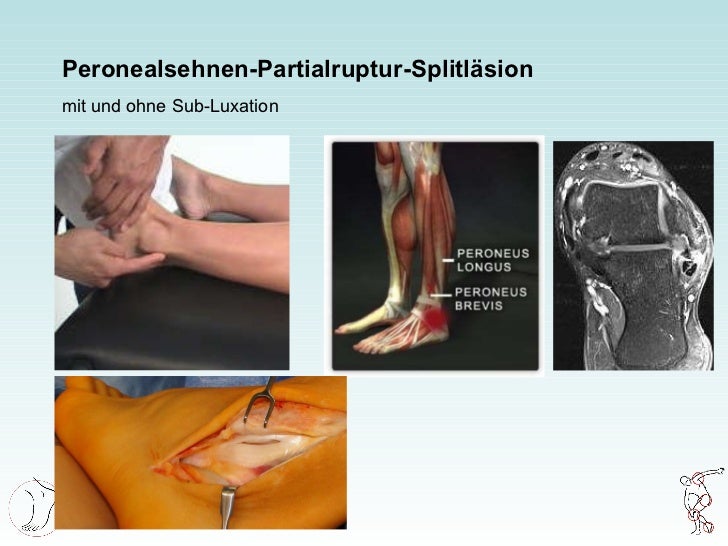 Peronealsehnen-Partialruptur-Splitläsion

mit und ohne Sub-Luxation

PERONEUS LONGUS

PERONEUS BREVIS